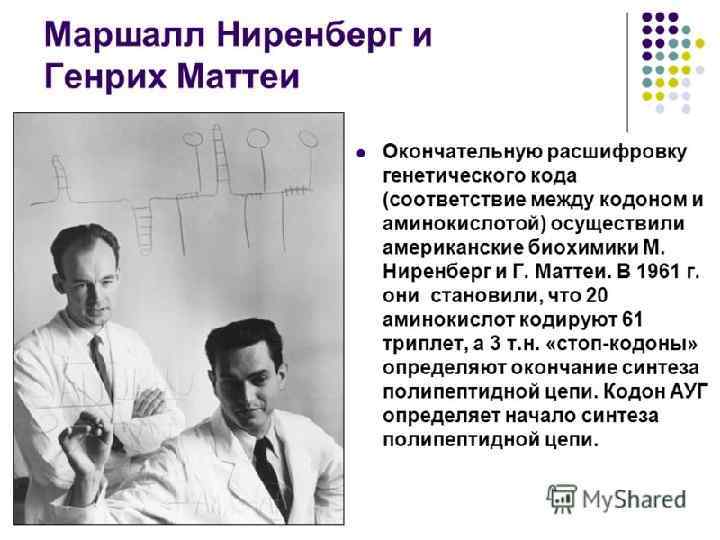 Маршалл Ниренберг и Генрих Маттеи

Окончательную расшифровку генетического кода (соответствие между кодоном и аминокислотой) осуществили американские биохимики М. Ниренберг и Г. Маттеи. В 1961 г. они становили, что 20 аминокислот кодируют 61 триплет, а 3 т.н. «стоп-кодоны» определяют окончание синтеза полипептидной цепи. Кодон АУГ определяет начало синтеза полипептидной цепи.

MyShared